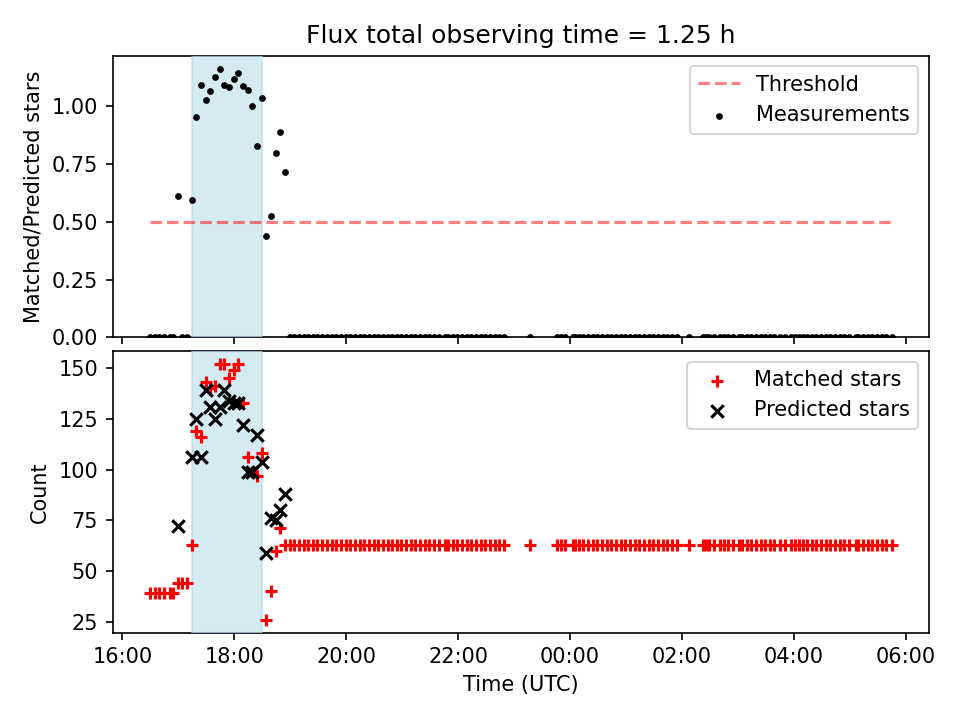 Flux total observing time = 1.25 h

Matched/Predicted stars

1.00
0.75
0.50
0.25
0.00

Threshold
Measurements

Count

150
125
100
75
50
25

Matched stars
Predicted stars

16:00
18:00
20:00
22:00
00:00
02:00
04:00
06:00

Time (UTC)